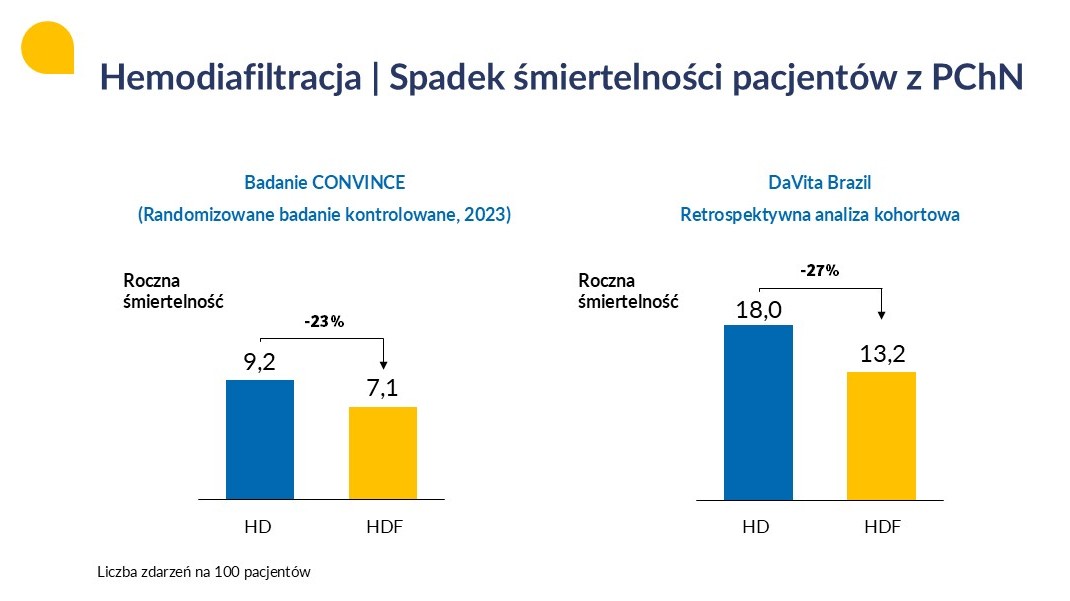 Hemodiafiltracja | Spadek śmiertelności pacjentów z PChN

Badanie CONVINCE

(Randomizowane badanie kontrolowane, 2023)

Roczna śmiertelność

-23%

9,2

7,1

HD

HDF

DaVita Brazil

Retrospektywna analiza kohortowa

Roczna śmiertelność

-27%

18,0

13,2

HD

HDF

Liczba zdarzeń na 100 pacjentów